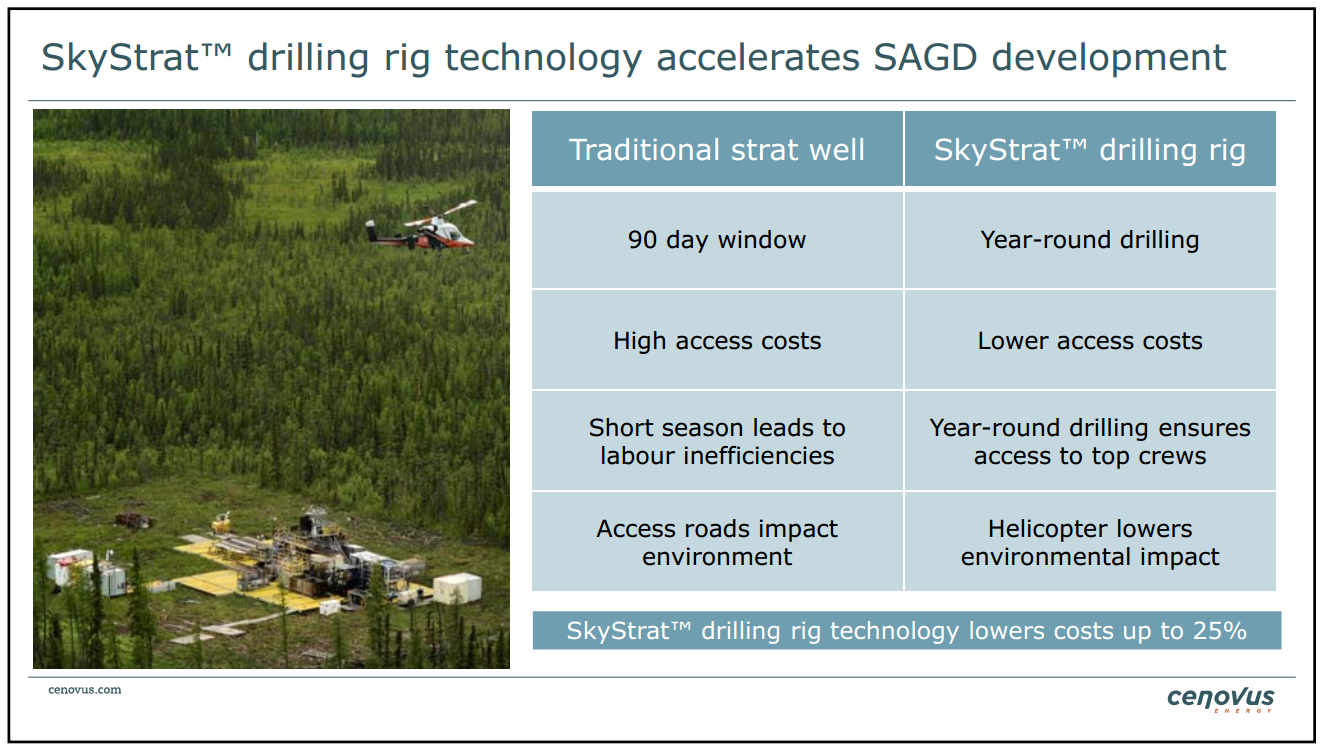 SkyStrat™ drilling rig technology accelerates SAGD development

| Traditional strat well | SkyStrat™ drilling rig |
|---|---|
| 90 day window | Year-round drilling |
| High access costs | Lower access costs |
| Short season leads to labour inefficiencies | Year-round drilling ensures access to top crews |
| Access roads impact environment | Helicopter lowers environmental impact |

SkyStrat™ drilling rig technology lowers costs up to 25%

cenovus.com

cenovus ENERGY